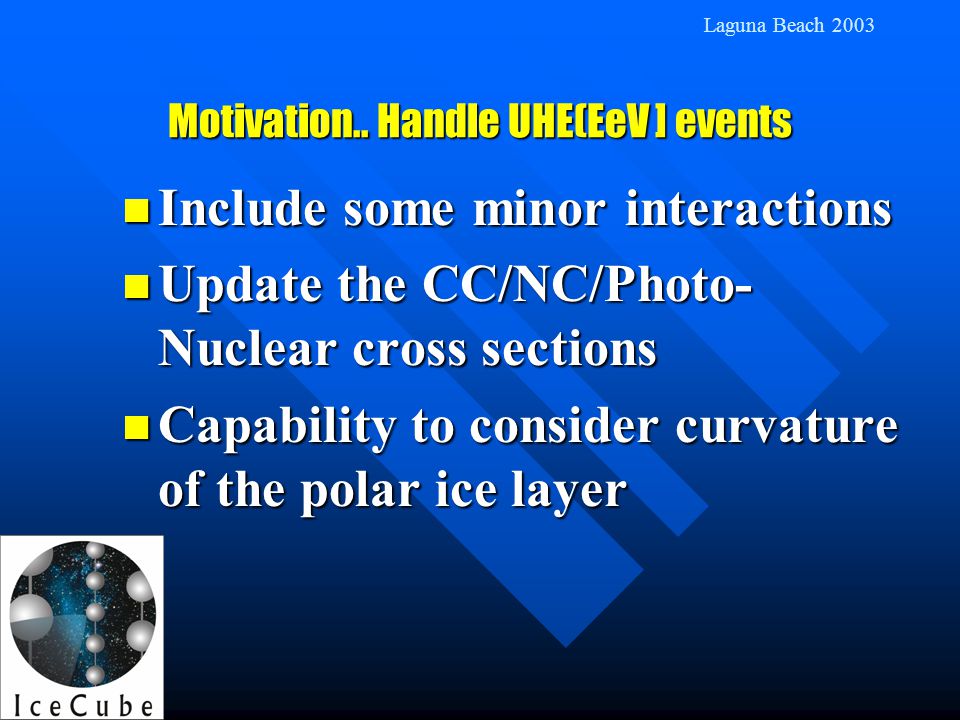 Laguna Beach 2003

Motivation.. Handle UHE(EeV) events

Include some minor interactions

Update the CC/NC/Photo-Nuclear cross sections

Capability to consider curvature of the polar ice layer

IceCube